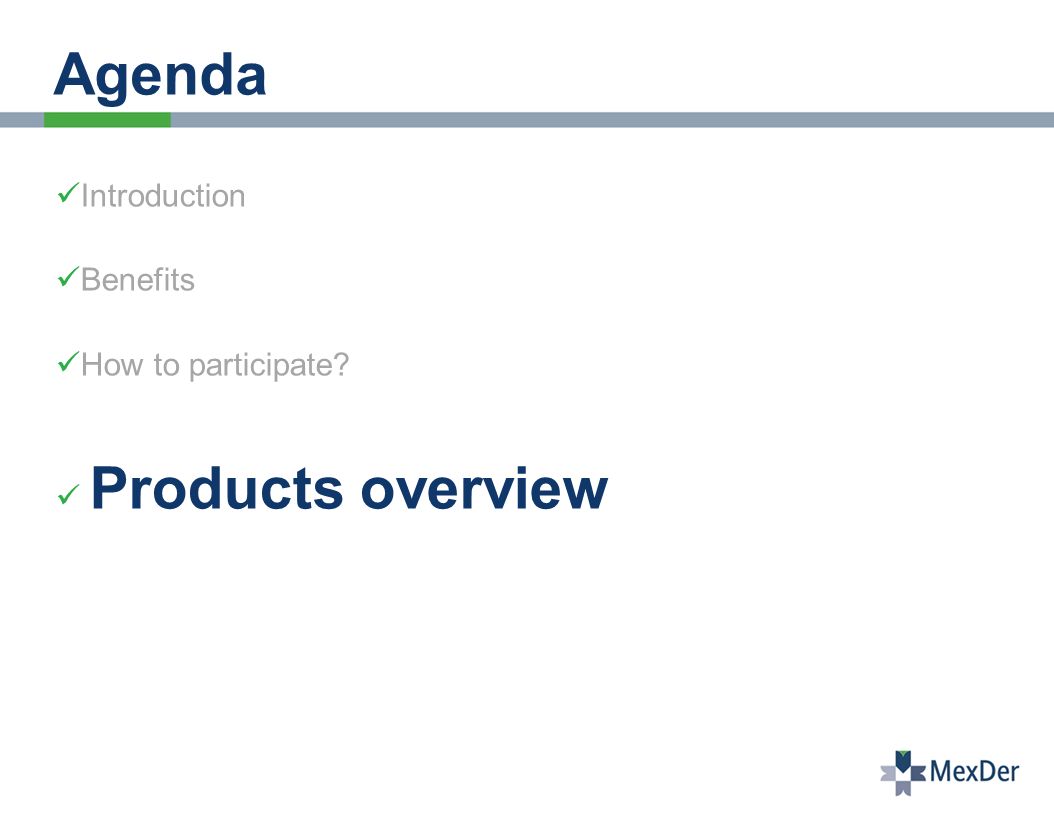 Agenda

✓Introduction

✓Benefits

✓How to participate?

✓ Products overview

MexDer